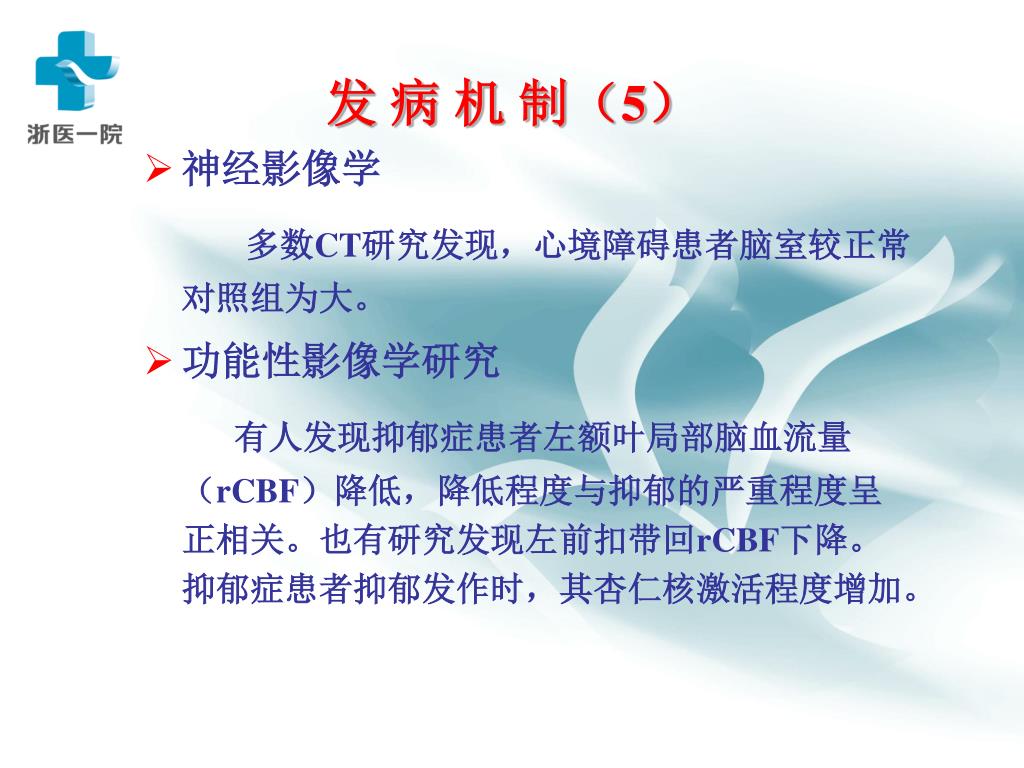 浙医一院

发 病 机 制（5）

➢ 神经影像学

多数CT研究发现，心境障碍患者脑室较正常对照组为大。

➢ 功能性影像学研究

有人发现抑郁症患者左额叶局部脑血流量（rCBF）降低，降低程度与抑郁的严重程度呈正相关。也有研究发现左前扣带回rCBF下降。抑郁症患者抑郁发作时，其杏仁核激活程度增加。